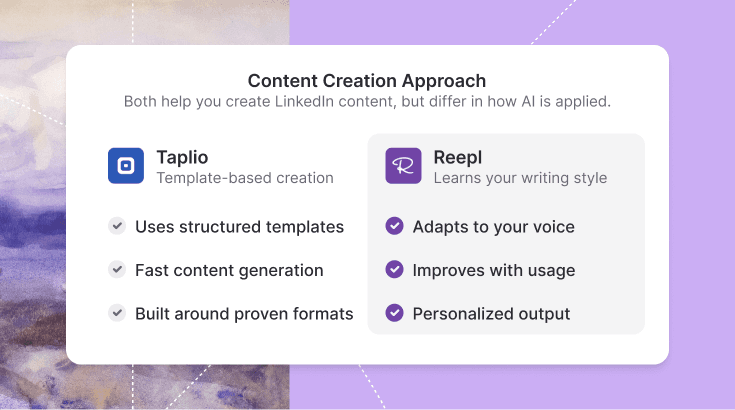 Content Creation Approach
Both help you create LinkedIn content, but differ in how AI is applied.

Taplio
Template-based creation

Uses structured templates
Fast content generation
Built around proven formats

R
Reepl
Learns your writing style

Adapts to your voice
Improves with usage
Personalized output